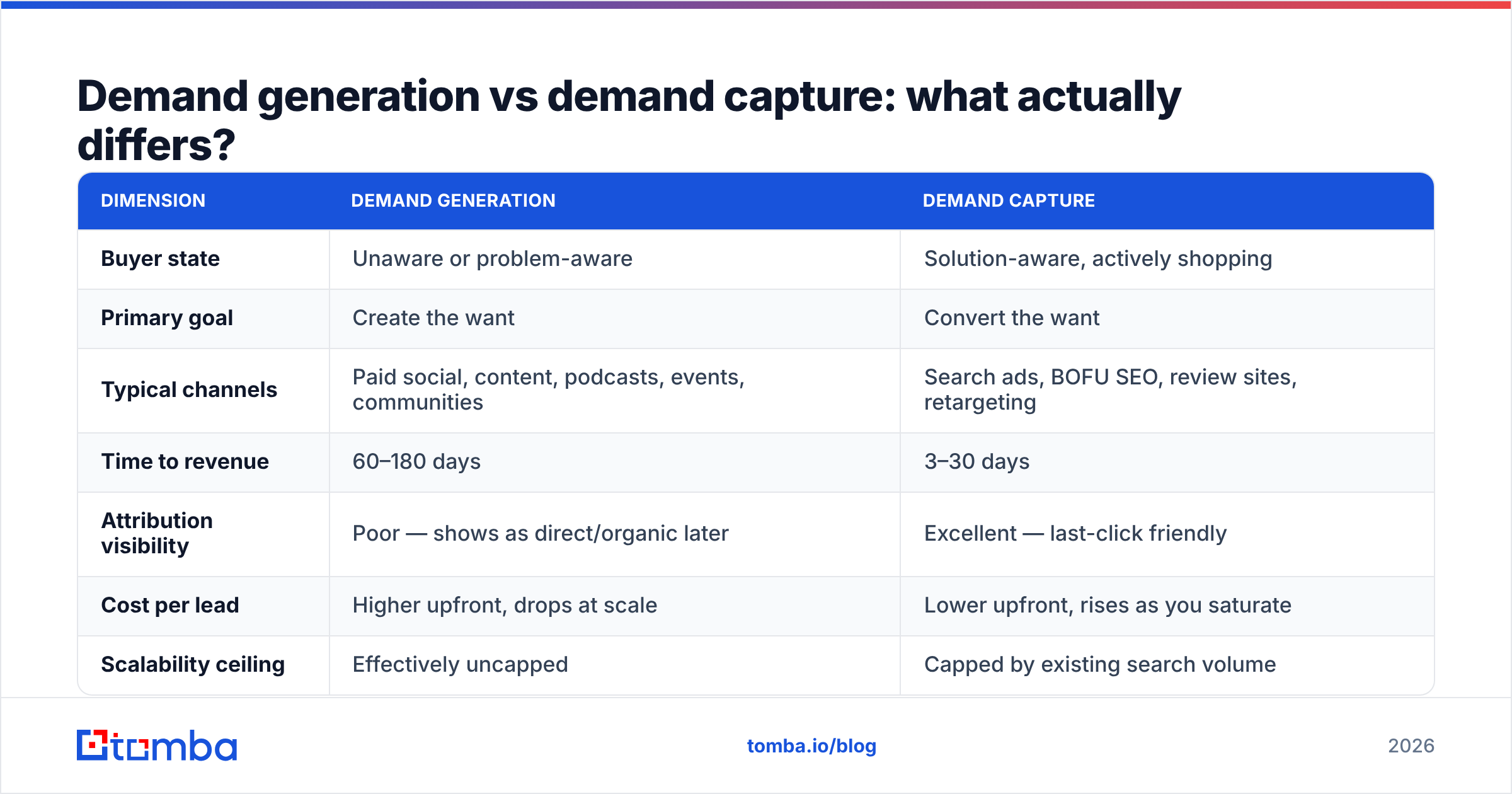 Demand generation vs demand capture: what actually differs?

| DIMENSION | DEMAND GENERATION | DEMAND CAPTURE |
|---|---|---|
| Buyer state | Unaware or problem-aware | Solution-aware, actively shopping |
| Primary goal | Create the want | Convert the want |
| Typical channels | Paid social, content, podcasts, events, communities | Search ads, BOFU SEO, review sites, retargeting |
| Time to revenue | 60–180 days | 3–30 days |
| Attribution visibility | Poor — shows as direct/organic later | Excellent — last-click friendly |
| Cost per lead | Higher upfront, drops at scale | Lower upfront, rises as you saturate |
| Scalability ceiling | Effectively uncapped | Capped by existing search volume |

tomba

tomba.io/blog

2026